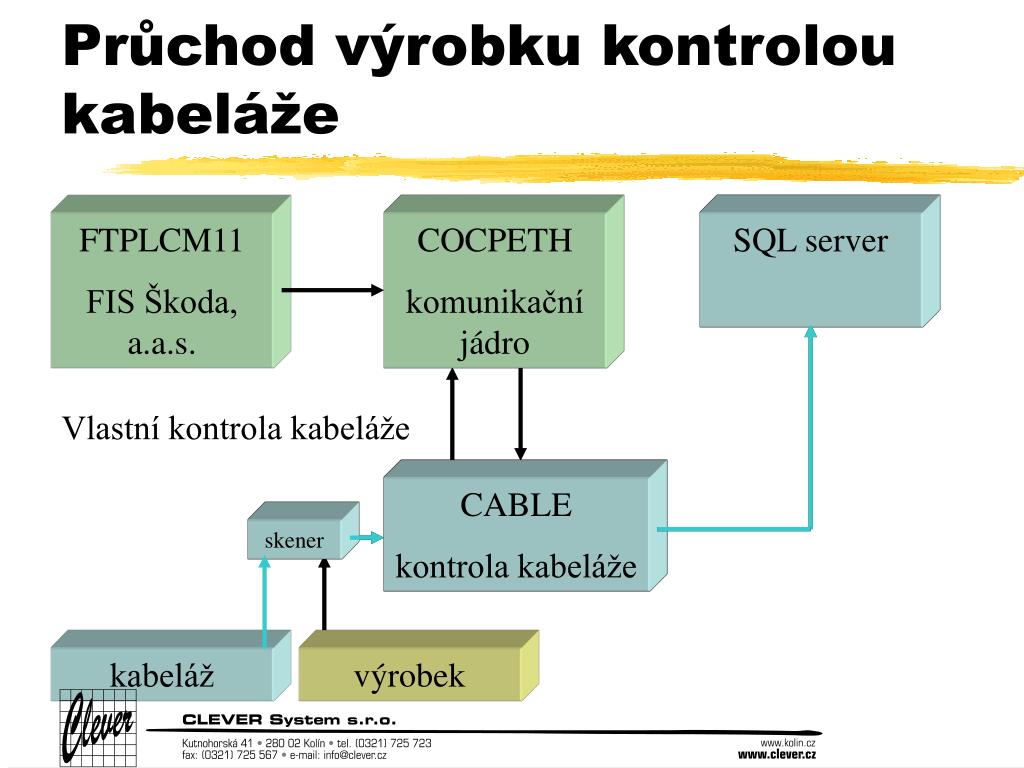 Průchod výrobku kontrolou kabeláže

FTPLCM11

FIS Škoda, a.a.s.

COCPETH

komunikační jádro

SQL server

Vlastní kontrola kabeláže

CABLE

kontrola kabeláže

skener

kabeláž

výrobek

Clever

CLEVER System s.r.o.

Kutnohorská 41 • 280 02 Kolín • tel. (0321) 725 723
fax: (0321) 725 567 • e-mail: info@clever.cz

www.kolin.cz
www.clever.cz